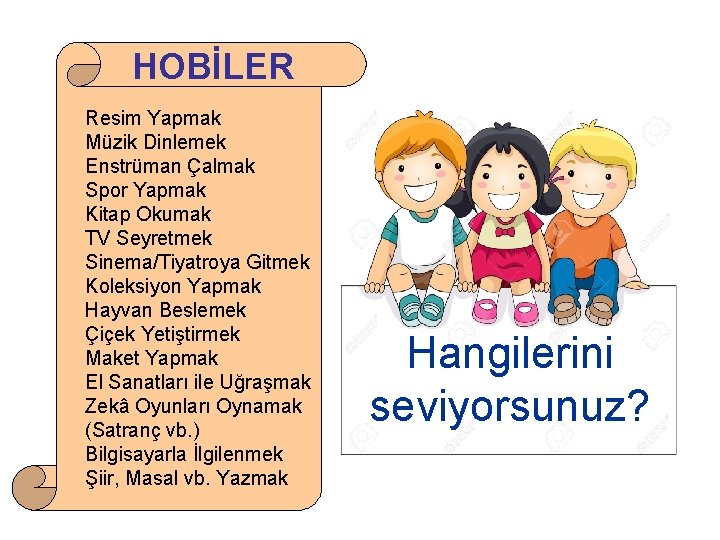 HOBİLER

Resim Yapmak
Müzik Dinlemek
Enstrüman Çalmak
Spor Yapmak
Kitap Okumak
TV Seyretmek
Sinema/Tiyatroya Gitmek
Koleksiyon Yapmak
Hayvan Beslemek
Çiçek Yetiştirmek
Maket Yapmak
El Sanatları ile Uğraşmak
Zekâ Oyunları Oynamak (Satranç vb.)
Bilgisayarla İlgilenmek
Şiir, Masal vb. Yazmak

Hangilerini seviyorsunuz?